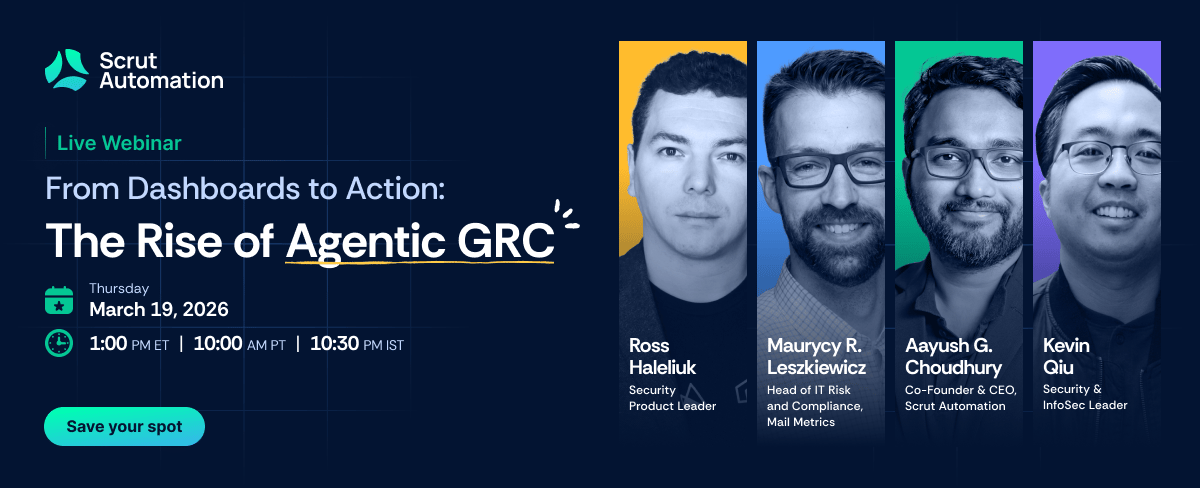 Scrut Automation

Live Webinar

From Dashboards to Action:

The Rise of Agentic GRC

Thursday
March 19, 2026

1:00 PM ET | 10:00 AM PT | 10:30 PM IST

Save your spot

Ross Haleliuk
Security Product Leader

Maurycy R. Leszkiewicz
Head of IT Risk and Compliance, Mail Metrics

Aayush G. Choudhury
Co-Founder & CEO, Scrut Automation

Kevin Qiu
Security & InfoSec Leader